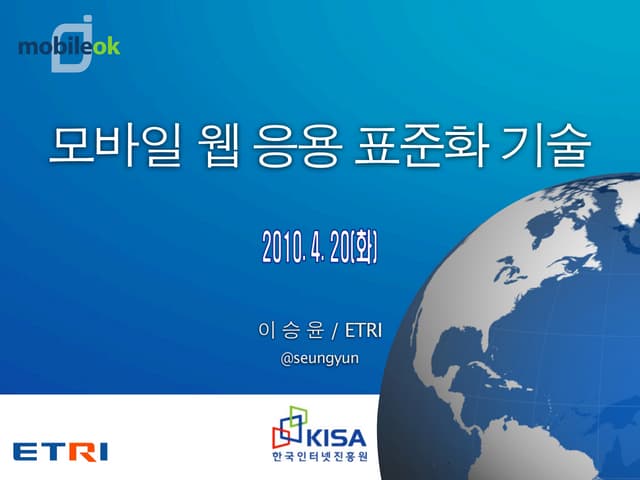 mobileok

모바일 웹 응용 표준화 기술

2010. 4. 20(화)

이 승 윤 / ETRI

@seungyun

ETRI

KISA
한국인터넷진흥원